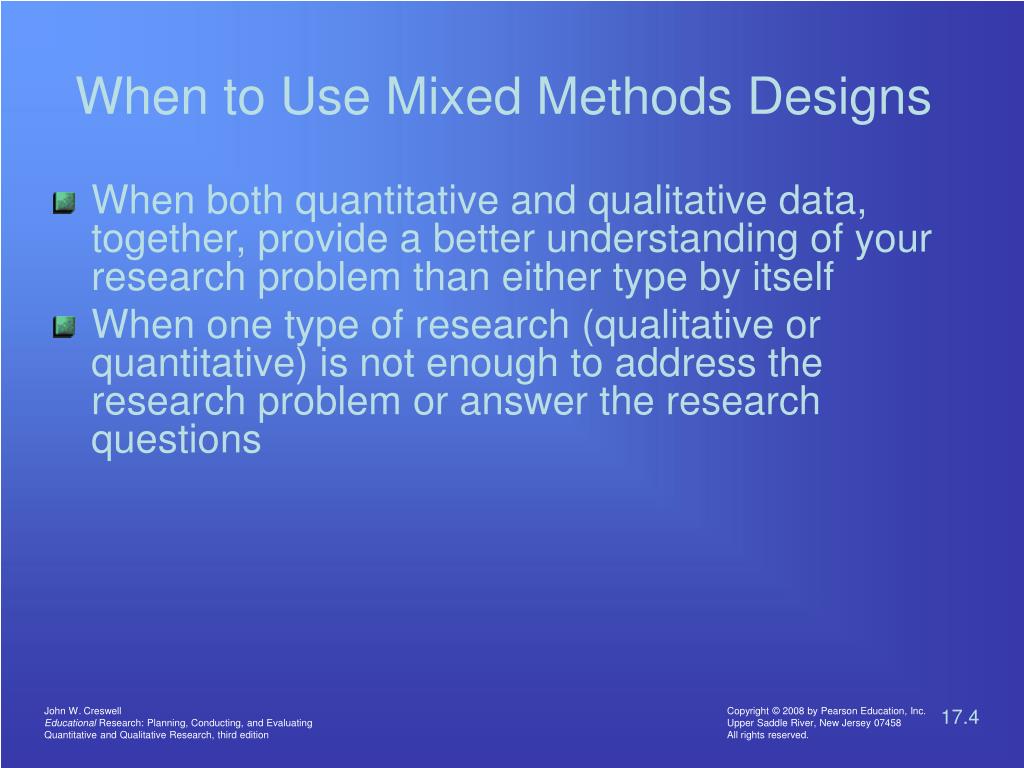 When to Use Mixed Methods Designs

When both quantitative and qualitative data, together, provide a better understanding of your research problem than either type by itself

When one type of research (qualitative or quantitative) is not enough to address the research problem or answer the research questions

John W. Creswell
Educational Research: Planning, Conducting, and Evaluating Quantitative and Qualitative Research, third edition

Copyright © 2008 by Pearson Education, Inc.
Upper Saddle River, New Jersey 07458
All rights reserved.

17.4